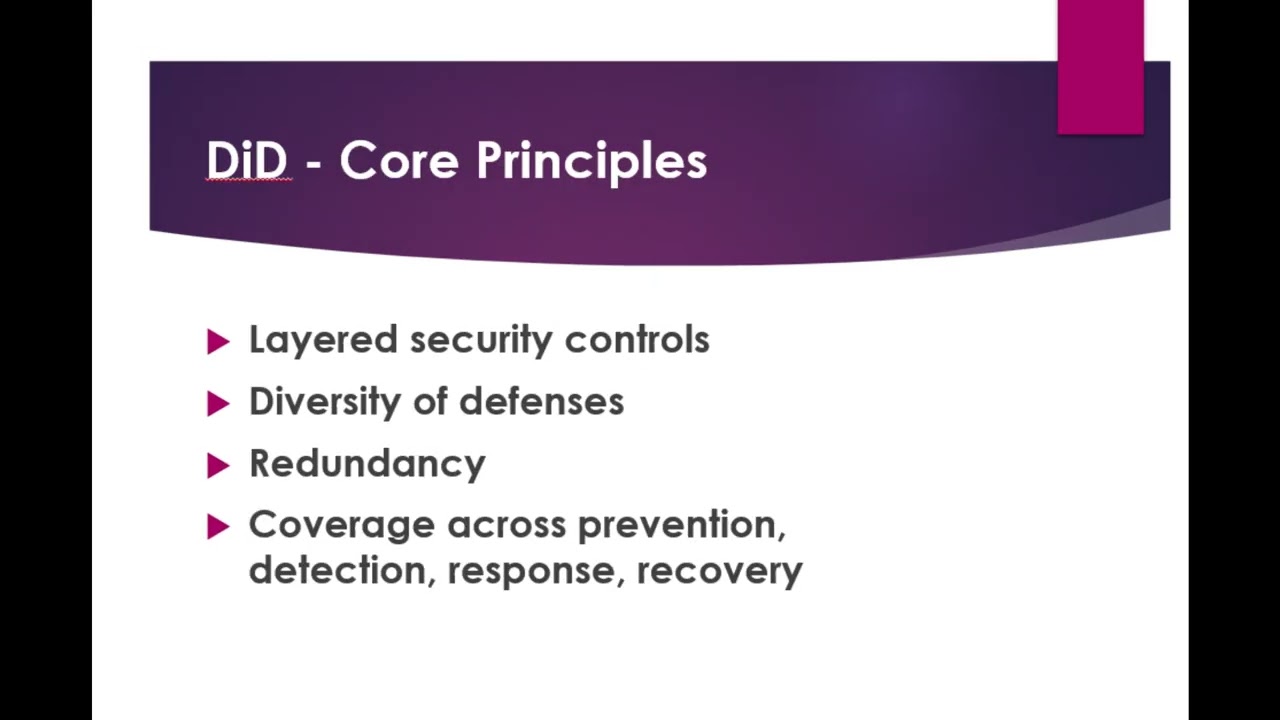 DiD - Core Principles

▶ Layered security controls

▶ Diversity of defenses

▶ Redundancy

▶ Coverage across prevention, detection, response, recovery